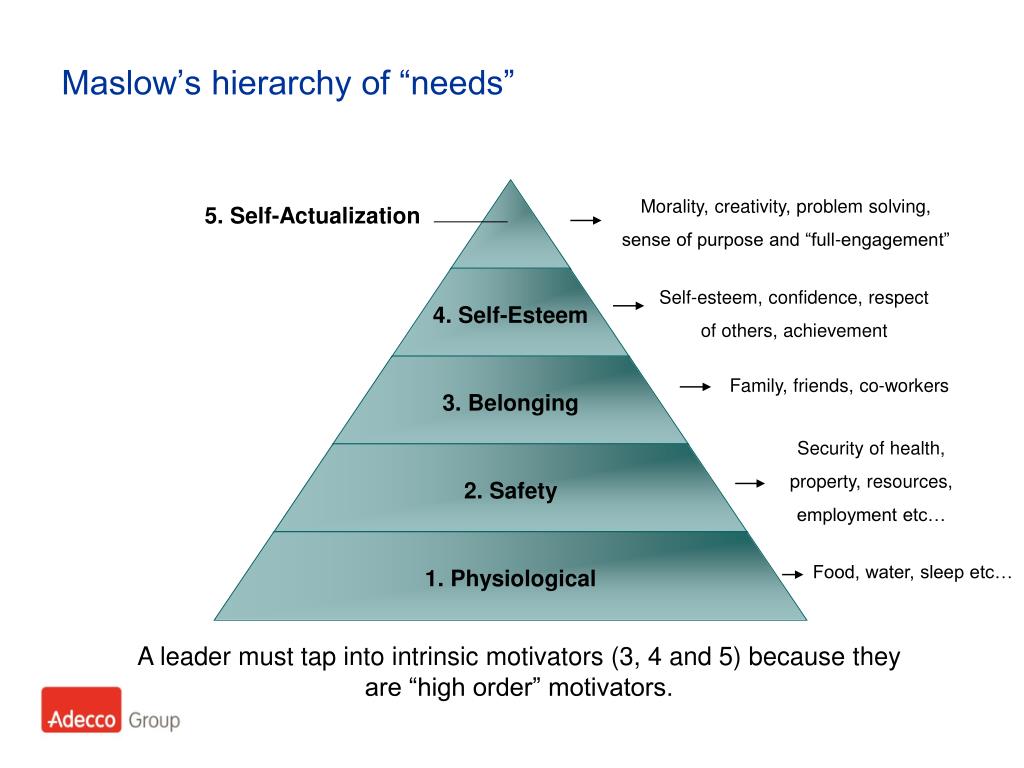 Maslow’s hierarchy of “needs”

5. Self-Actualization

Morality, creativity, problem solving, sense of purpose and “full-engagement”

4. Self-Esteem

Self-esteem, confidence, respect of others, achievement

3. Belonging

Family, friends, co-workers

2. Safety

Security of health, property, resources, employment etc…

1. Physiological

Food, water, sleep etc…

A leader must tap into intrinsic motivators (3, 4 and 5) because they are “high order” motivators.

Adecco Group